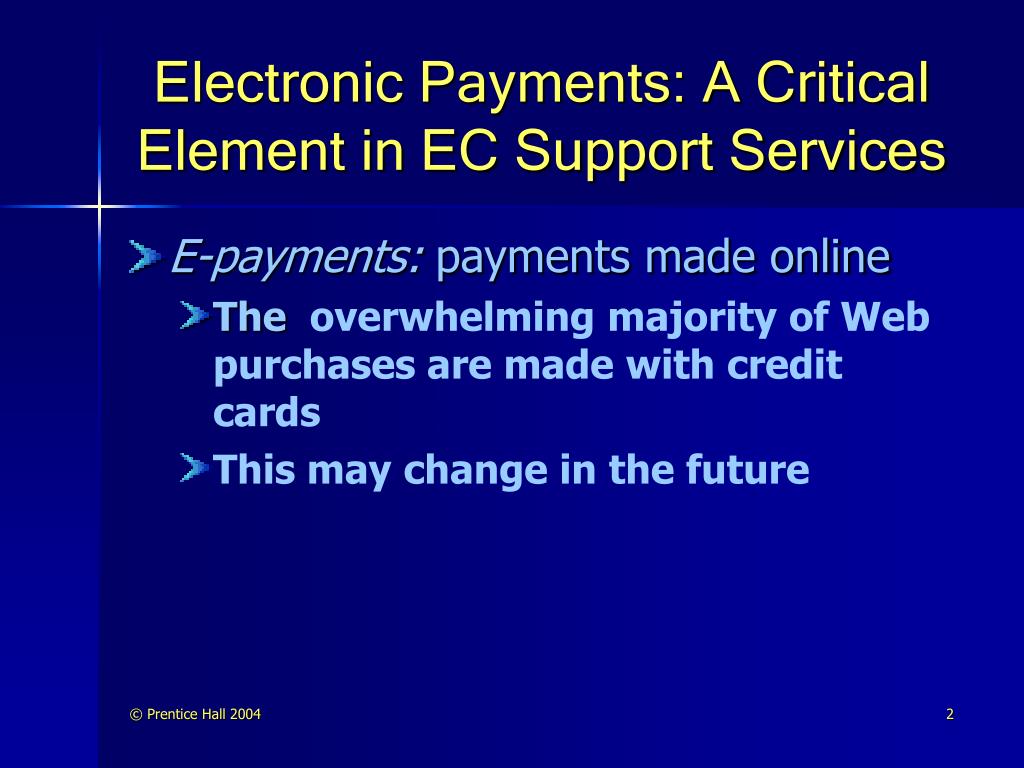 Electronic Payments: A Critical Element in EC Support Services

E-payments: payments made online

The overwhelming majority of Web purchases are made with credit cards

This may change in the future

© Prentice Hall 2004

2